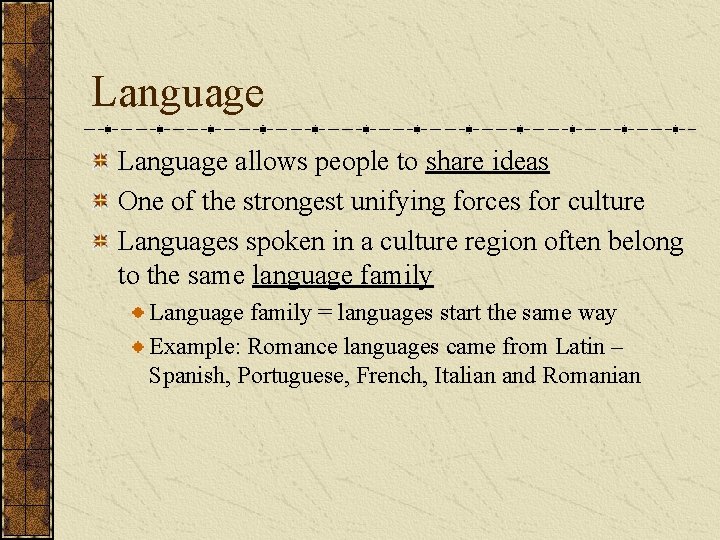 Language

Language allows people to share ideas

One of the strongest unifying forces for culture

Languages spoken in a culture region often belong to the same language family

Language family = languages start the same way

Example: Romance languages came from Latin – Spanish, Portuguese, French, Italian and Romanian